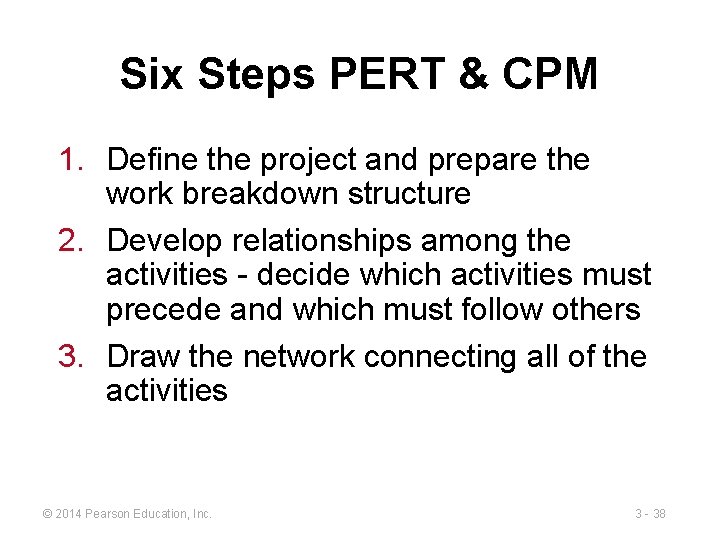 Six Steps PERT & CPM

1. Define the project and prepare the work breakdown structure
2. Develop relationships among the activities - decide which activities must precede and which must follow others
3. Draw the network connecting all of the activities

© 2014 Pearson Education, Inc.

3 - 38